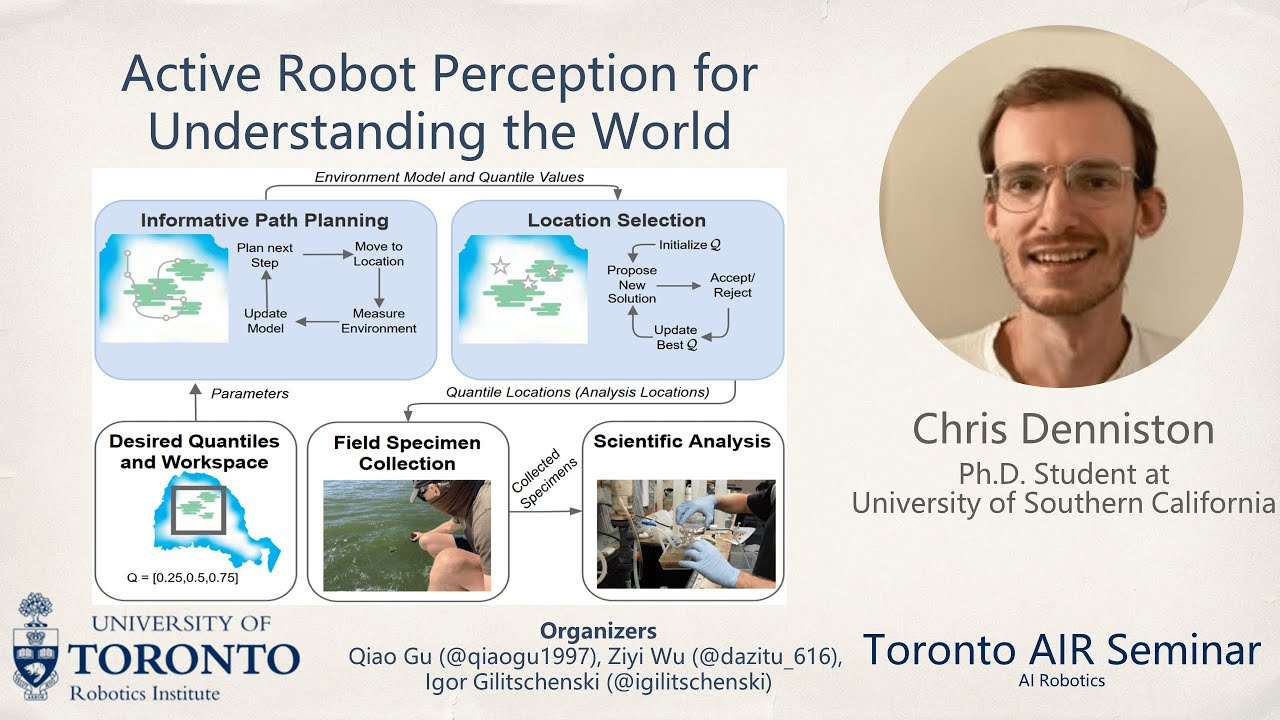 Active Robot Perception for Understanding the World

Environment Model and Quantile Values

Informative Path Planning

Plan next Step

Move to Location

Measure Environment

Update Model

Location Selection

Initialize $\mathcal{Q}$

Propose New Solution

Accept/ Reject

Update Best $\mathcal{Q}$

Parameters

Quantile Locations (Analysis Locations)

Desired Quantiles and Workspace

Q = [0.25,0.5,0.75]

Field Specimen Collection

Collected Specimens

Scientific Analysis

Chris Denniston

Ph.D. Student at University of Southern California

UNIVERSITY OF TORONTO Robotics Institute

Organizers

Qiao Gu (@qiaogu1997), Ziyi Wu (@dazitu_616), Igor Gilitschenski (@igilitschenski)

Toronto AIR Seminar

AI Robotics